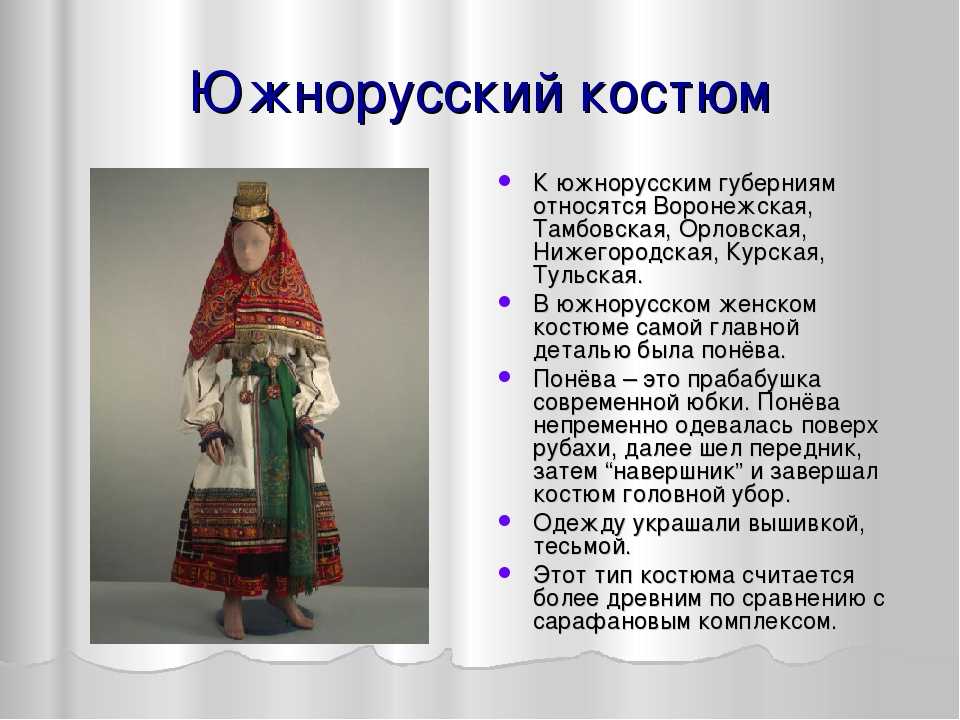 Южнорусский костюм

- К южнорусским губерниям относятся Воронежская, Тамбовская, Орловская, Нижегородская, Курская, Тульская.
- В южнорусском женском костюме самой главной деталью была понёва.
- Понёва – это прабабушка современной юбки. Понёва непременно одевалась поверх рубахи, далее шел передник, затем “навершник” и завершал костюм головной убор.
- Одежду украшали вышивкой, тесьмой.
- Этот тип костюма считается более древним по сравнению с сарафановым комплексом.